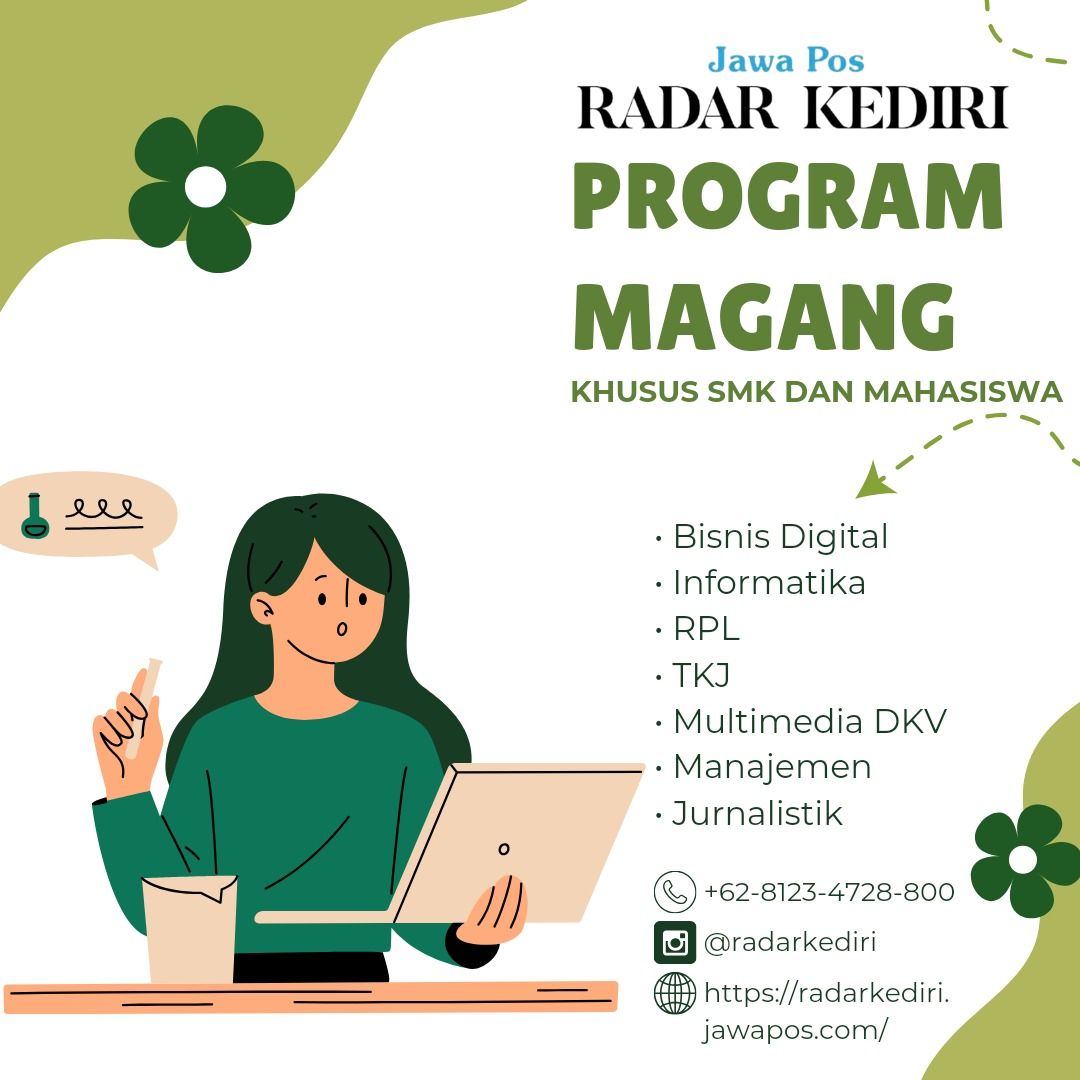 Jawa Pos
RADAR KEDIRI
PROGRAM MAGANG
KHUSUS SMK DAN MAHASISWA

• Bisnis Digital
• Informatika
• RPL
• TKJ
• Multimedia DKV
• Manajemen
• Jurnalistik

+62-8123-4728-800
@radarkediri
https://radarkediri.jawapos.com/